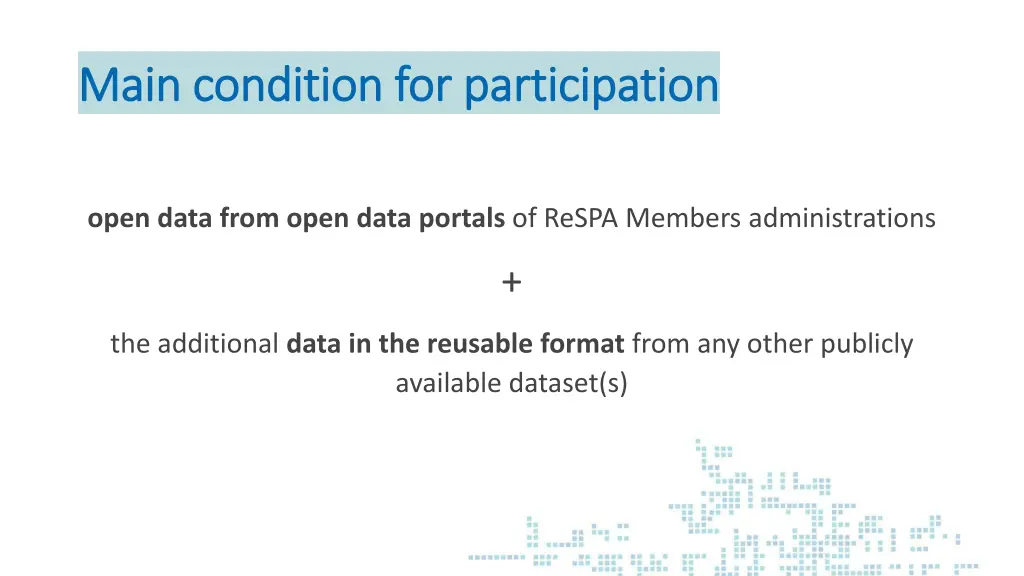 Main condition for participation

open data from open data portals of ReSPA Members administrations

+

the additional data in the reusable format from any other publicly available dataset(s)